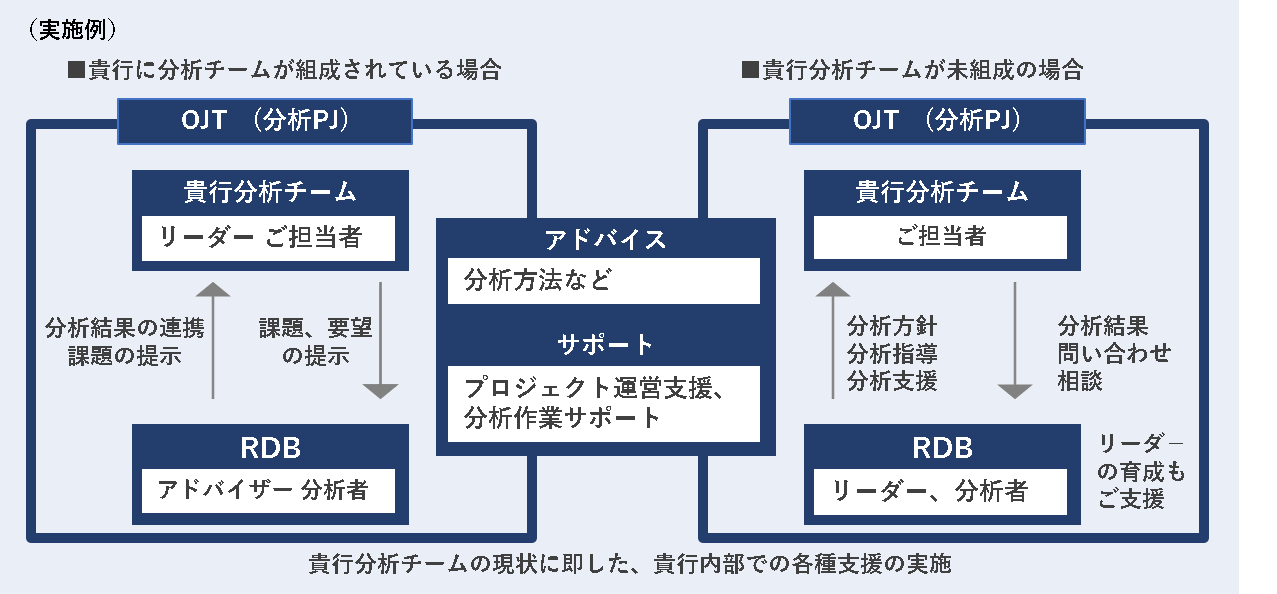 （実施例）

■貴行に分析チームが組成されている場合

OJT （分析PJ）

貴行分析チーム

リーダー ご担当者

分析結果の連携
課題の提示

課題、要望
の提示

RDB

アドバイザー 分析者

アドバイス

分析方法など

サポート

プロジェクト運営支援、
分析作業サポート

■貴行分析チームが未組成の場合

OJT （分析PJ）

貴行分析チーム

ご担当者

分析方針
分析指導
分析支援

分析結果
問い合わせ
相談

RDB

リーダー、分析者

リーダ－
の育成も
ご支援

貴行分析チームの現状に即した、貴行内部での各種支援の実施